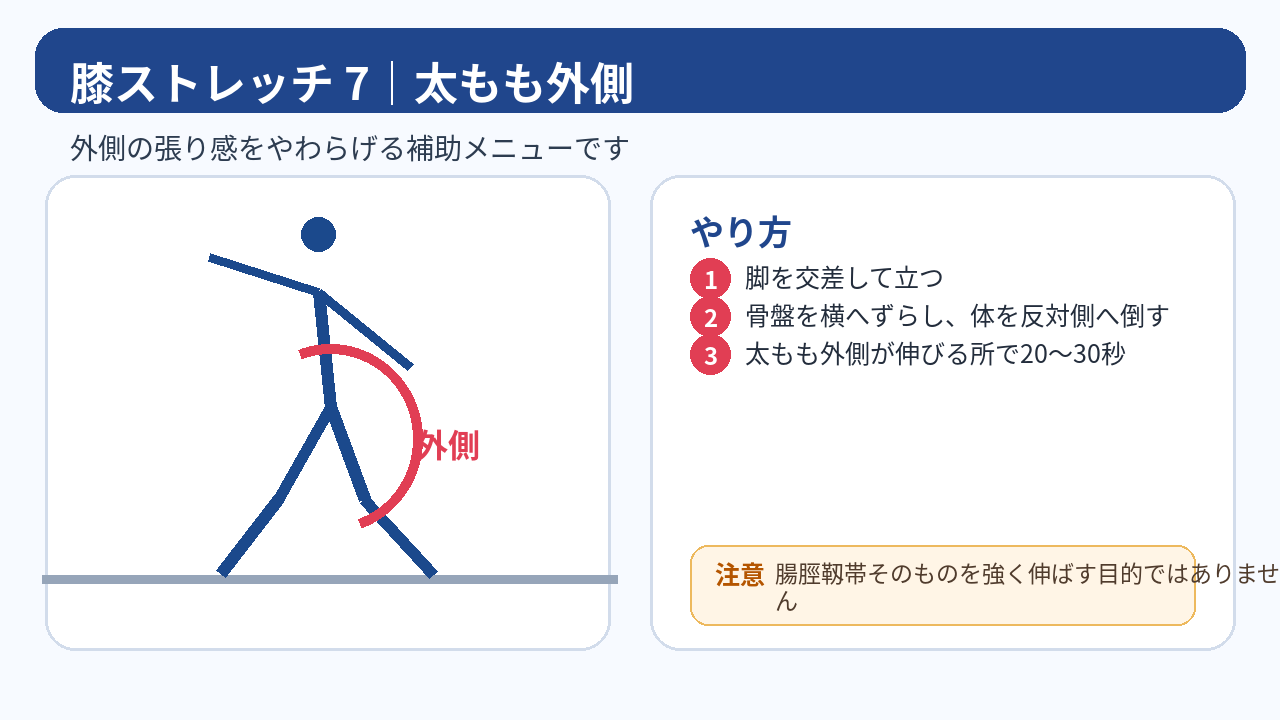 膝ストレッチ 7｜太もも外側

外側の張り感をやわらげる補助メニューです

外側

やり方

1 脚を交差して立つ
2 骨盤を横へずらし、体を反対側へ倒す
3 太もも外側が伸びる所で20〜30秒

注意 腸脛靭帯そのものを強く伸ばす目的ではありません